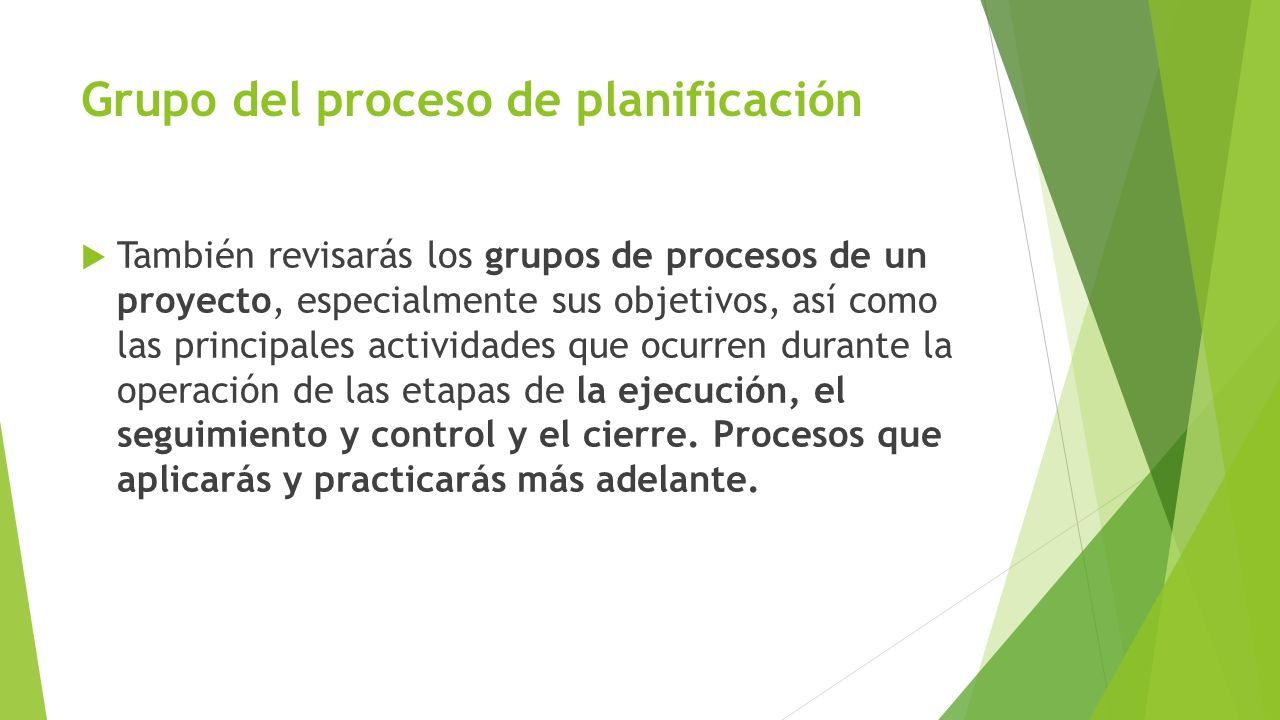 Grupo del proceso de planificación

También revisarás los grupos de procesos de un proyecto, especialmente sus objetivos, así como las principales actividades que ocurren durante la operación de las etapas de la ejecución, el seguimiento y control y el cierre. Procesos que aplicarás y practicarás más adelante.